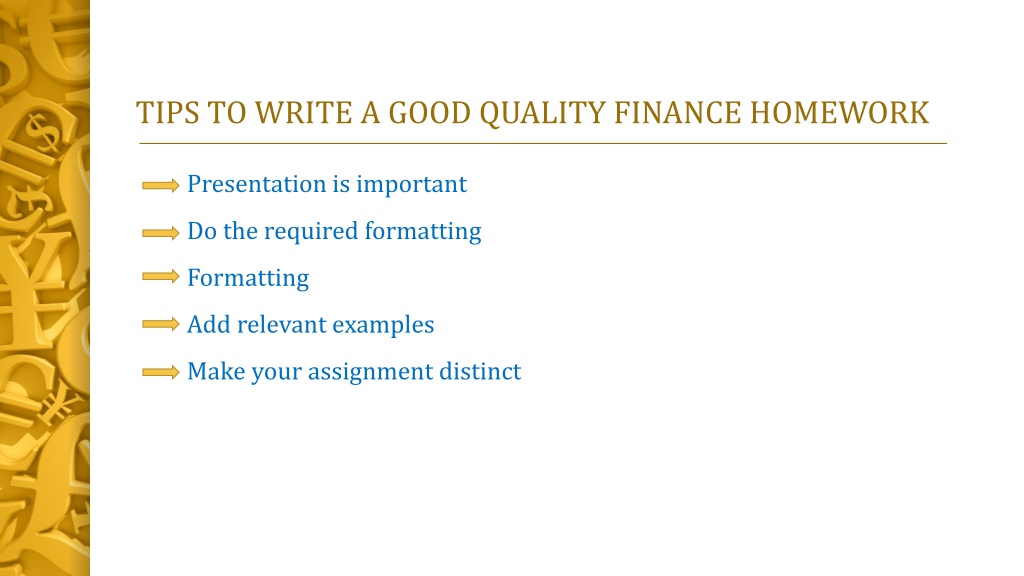 TIPS TO WRITE A GOOD QUALITY FINANCE HOMEWORK

Presentation is important

Do the required formatting

Formatting

Add relevant examples

Make your assignment distinct